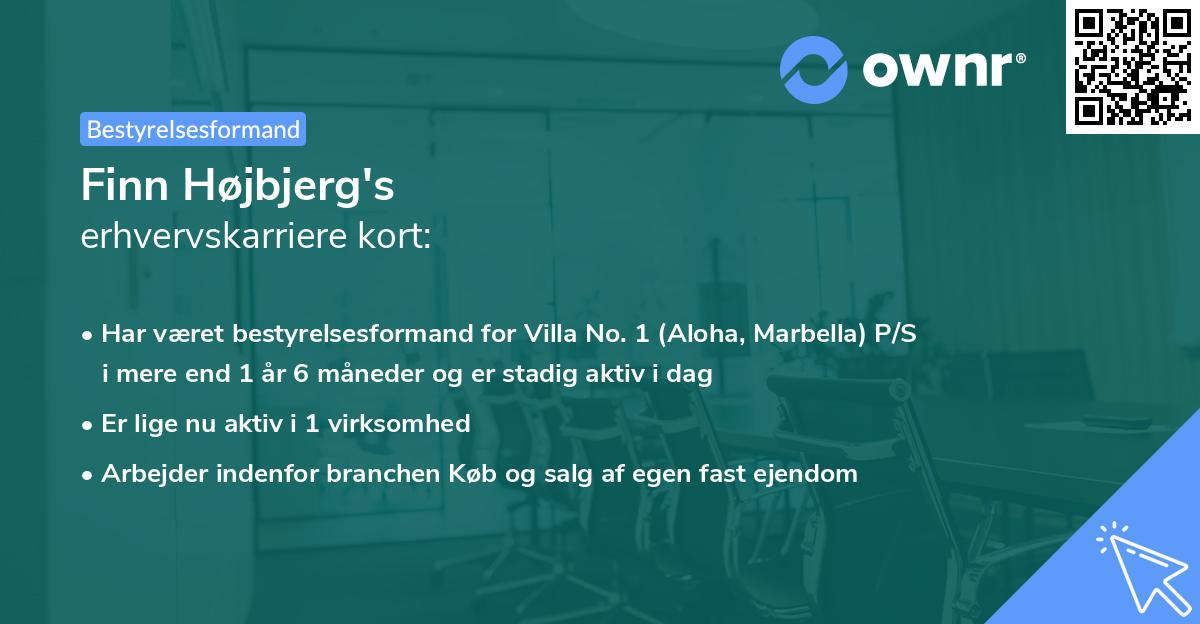 ownr®

Bestyrelsesformand

Finn Højbjerg's
erhvervskarriere kort:

• Har været bestyrelsesformand for Villa No. 1 (Aloha, Marbella) P/S i mere end 1 år 6 måneder og er stadig aktiv i dag

• Er lige nu aktiv i 1 virksomhed

• Arbejder indenfor branchen Køb og salg af egen fast ejendom